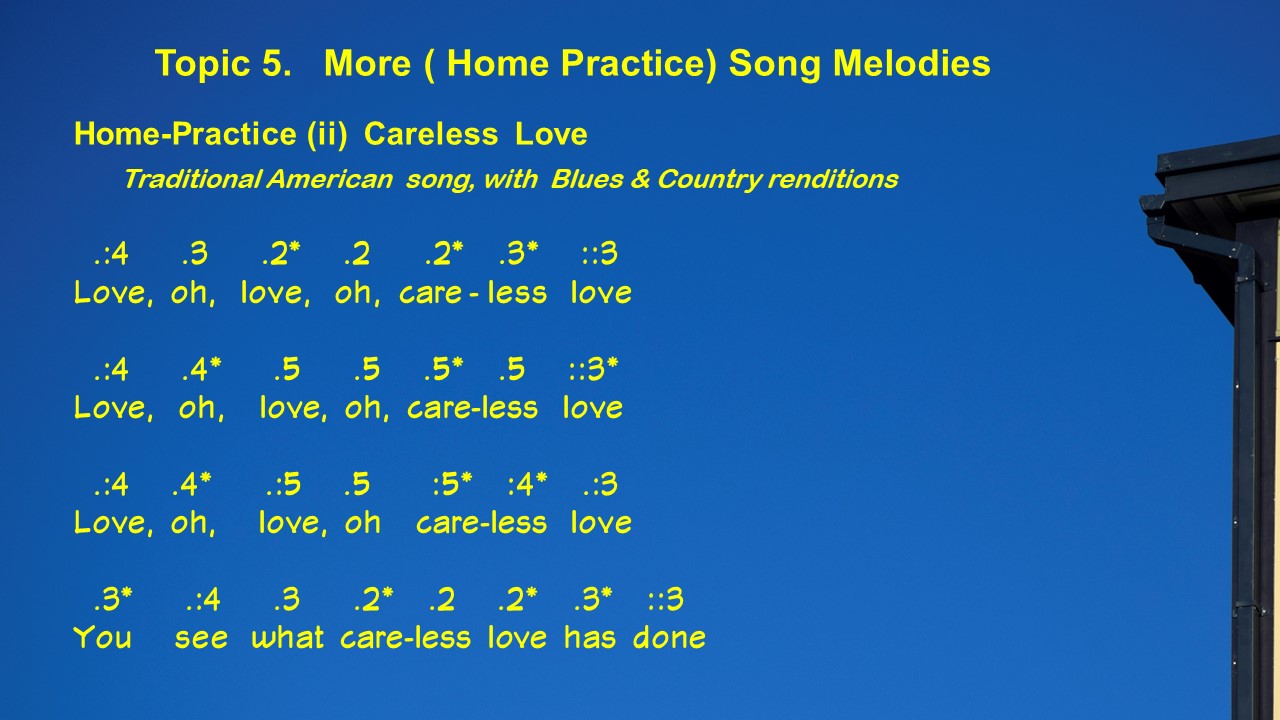 Topic 5. More ( Home Practice) Song Melodies

Home-Practice (ii) Careless Love

Traditional American song, with Blues & Country renditions

.:4 .3 .2* .2 .2* .3* ::3
Love, oh, love, oh, care - less love

.:4 .4* .5 .5 .5* .5 ::3*
Love, oh, love, oh, care-less love

.:4 .4* .:5 .5 :5* :4* .:3
Love, oh, love, oh care-less love

.3* .:4 .3 .2* .2 .2* .3* ::3
You see what care-less love has done